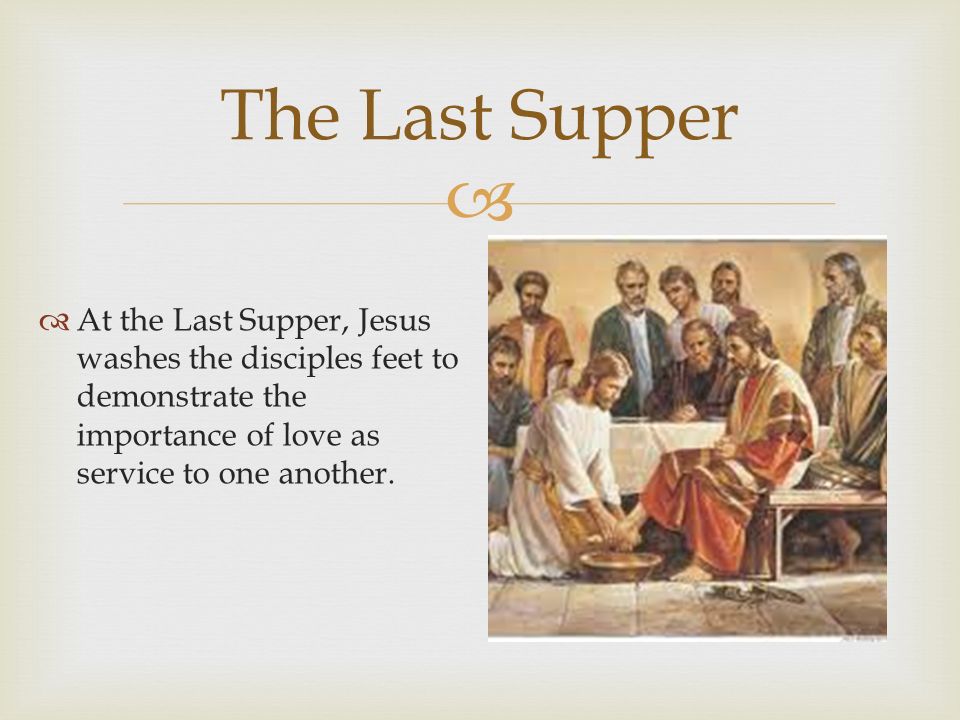 The Last Supper

At the Last Supper, Jesus washes the disciples feet to demonstrate the importance of love as service to one another.